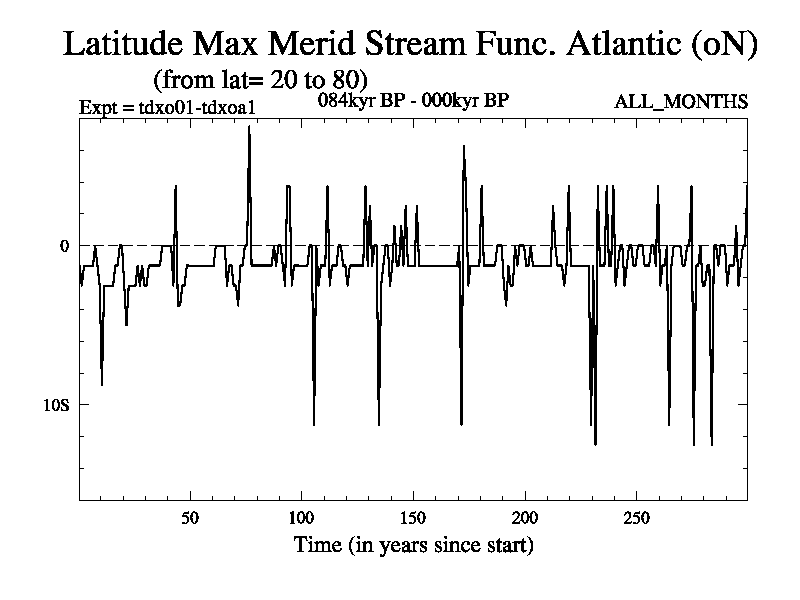 Latitude Max Merid Stream Func. Atlantic (oN)
(from lat= 20 to 80)
Expt = tdxo01-tdxoa1
084kyr BP - 000kyr BP
ALL_MONTHS

0
10S

50
100
150
200
250
Time (in years since start)